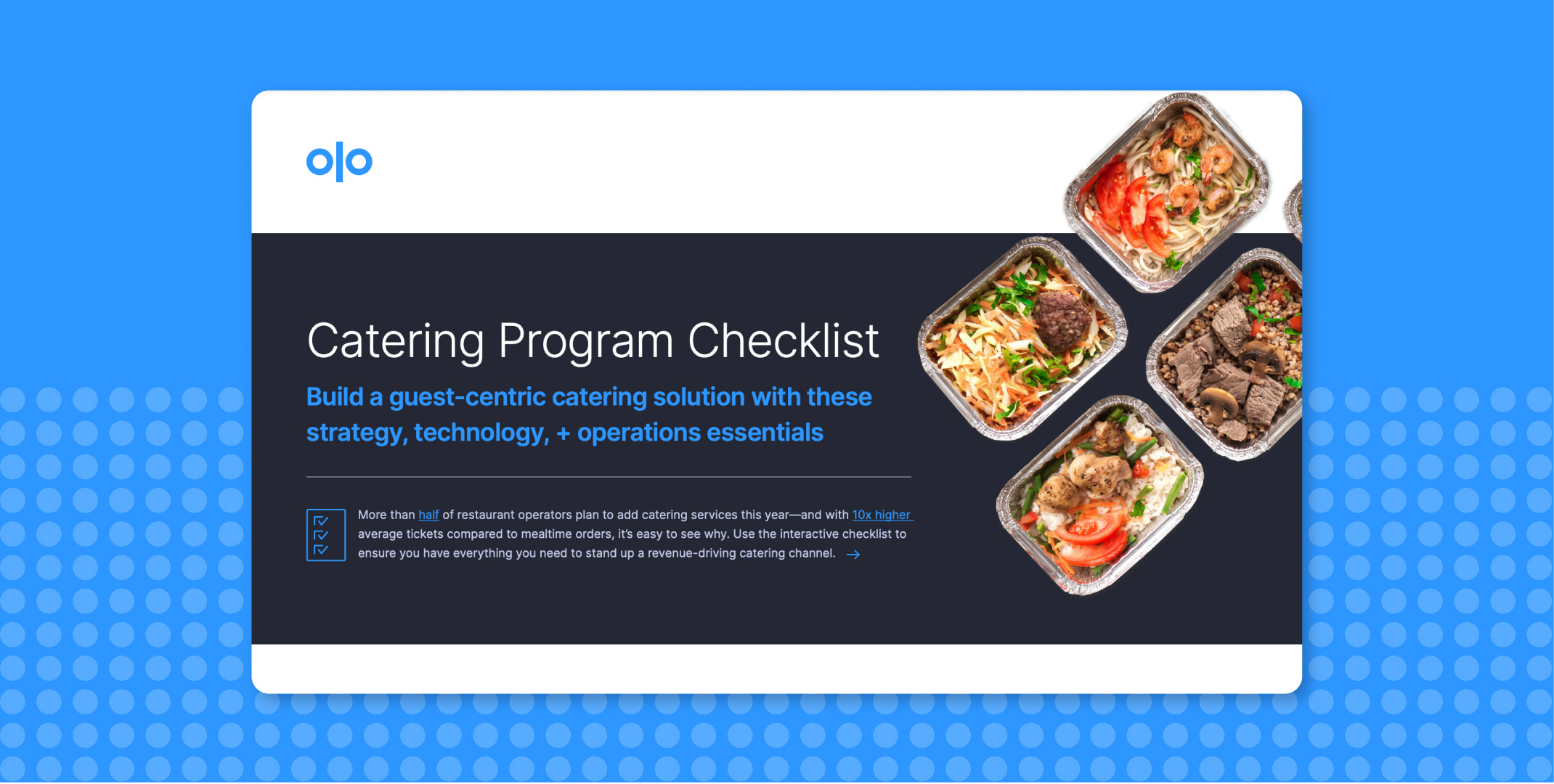 olo

Catering Program Checklist

Build a guest-centric catering solution with these strategy, technology, + operations essentials

More than half of restaurant operators plan to add catering services this year—and with 10x higher average tickets compared to mealtime orders, it's easy to see why. Use the interactive checklist to ensure you have everything you need to stand up a revenue-driving catering channel. →